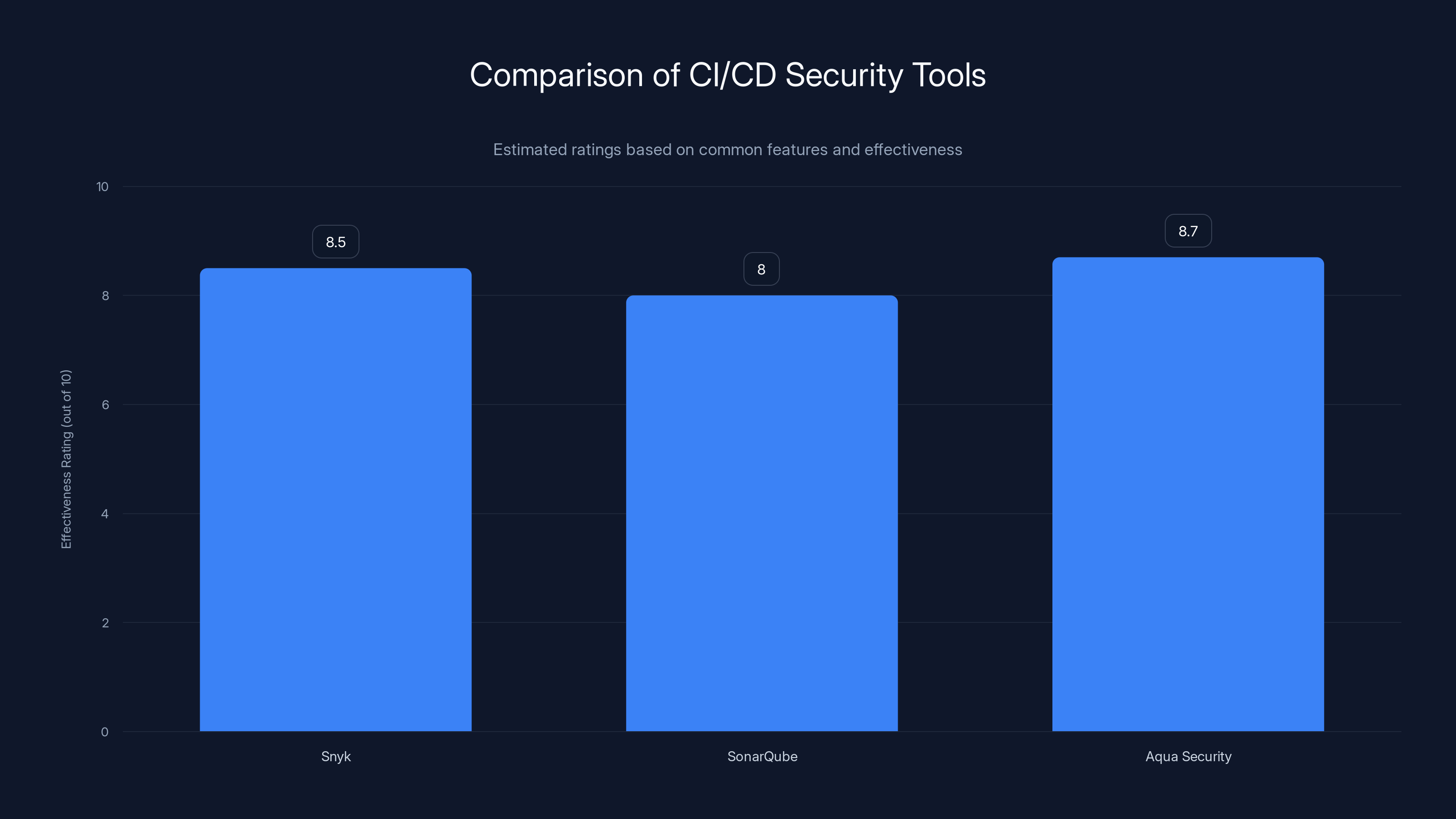 Comparison of CI/CD Security Tools

Estimated ratings based on common features and effectiveness

Effectiveness Rating (out of 10)

10
8
6
4
2
0

8.5
8
8.7

Snyk
SonarQube
Aqua Security